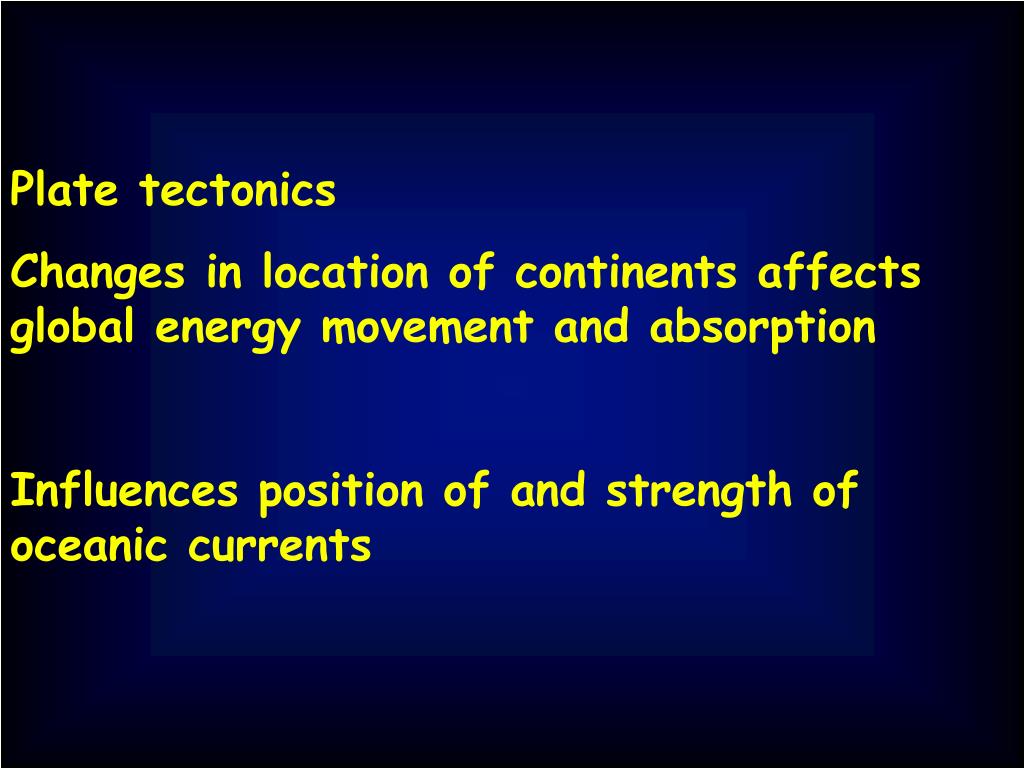 Plate tectonics

Changes in location of continents affects global energy movement and absorption

Influences position of and strength of oceanic currents